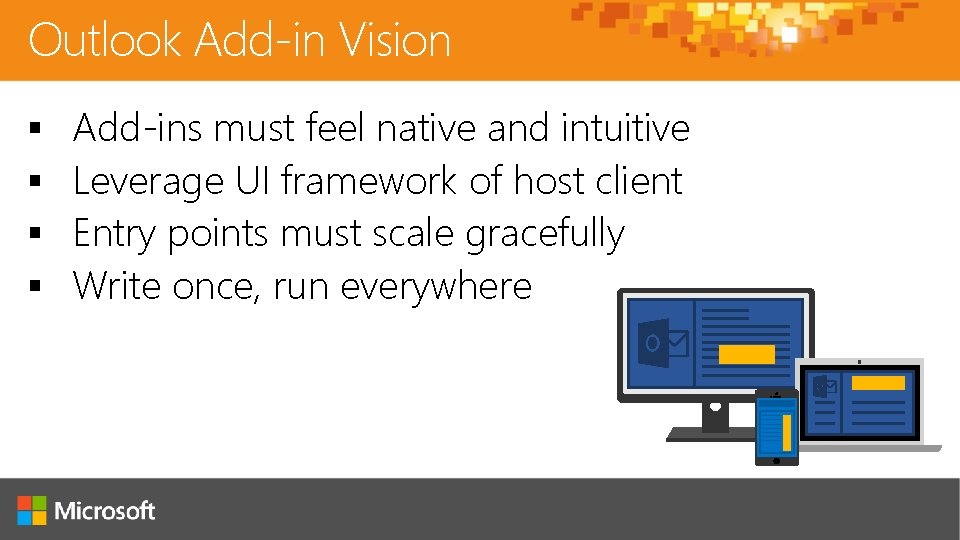 Outlook Add-in Vision

▪ Add-ins must feel native and intuitive
▪ Leverage UI framework of host client
▪ Entry points must scale gracefully
▪ Write once, run everywhere

Microsoft